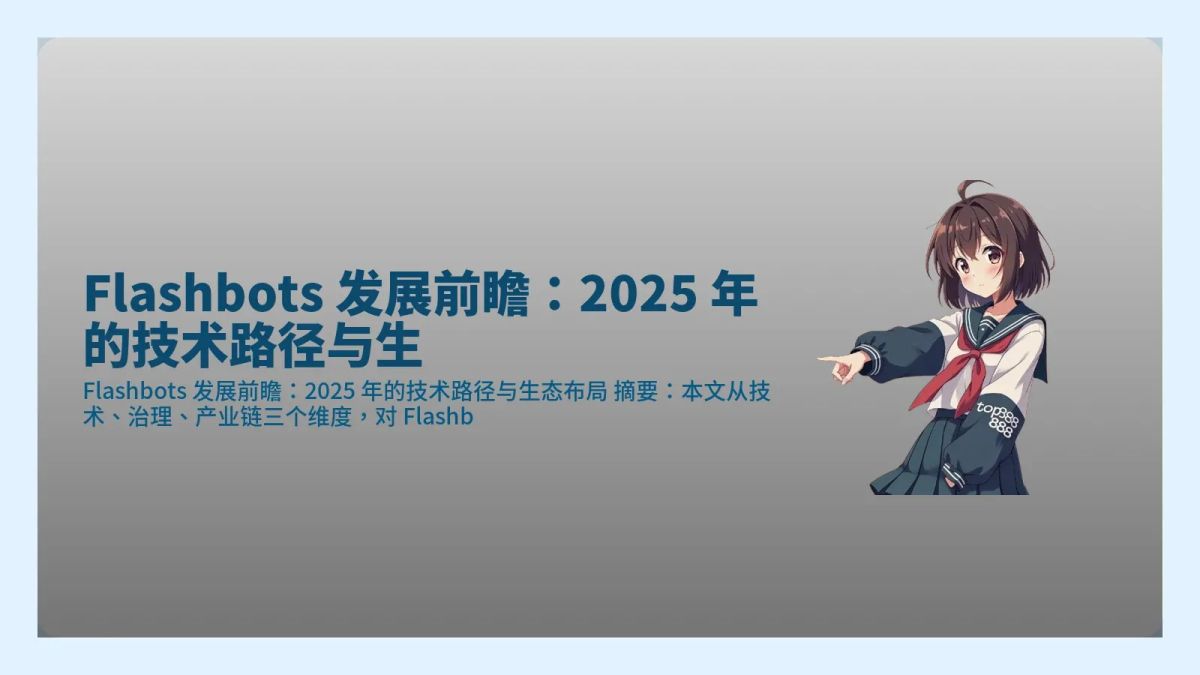 Flashbots 发展前瞻：2025 年的技术路径与生

Flashbots 发展前瞻：2025 年的技术路径与生态布局 摘要：本文从技术、治理、产业链三个维度，对 Flashb

top888
888